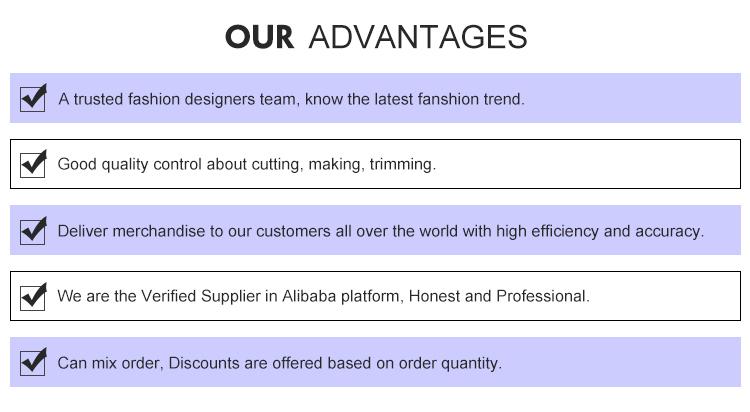 OUR ADVANTAGES

A trusted fashion designers team, know the latest fanshion trend.

Good quality control about cutting, making, trimming.

Deliver merchandise to our customers all over the world with high efficiency and accuracy.

We are the Verified Supplier in Alibaba platform, Honest and Professional.

Can mix order, Discounts are offered based on order quantity.